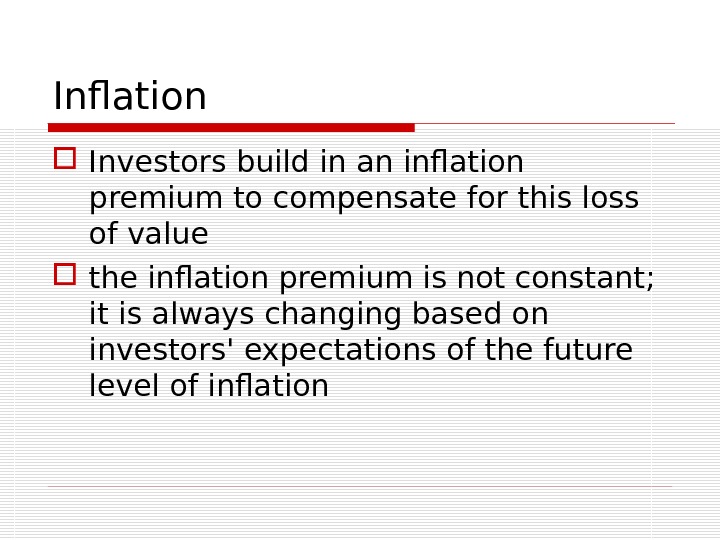 Inflation

Investors build in an inflation premium to compensate for this loss of value

the inflation premium is not constant; it is always changing based on investors' expectations of the future level of inflation